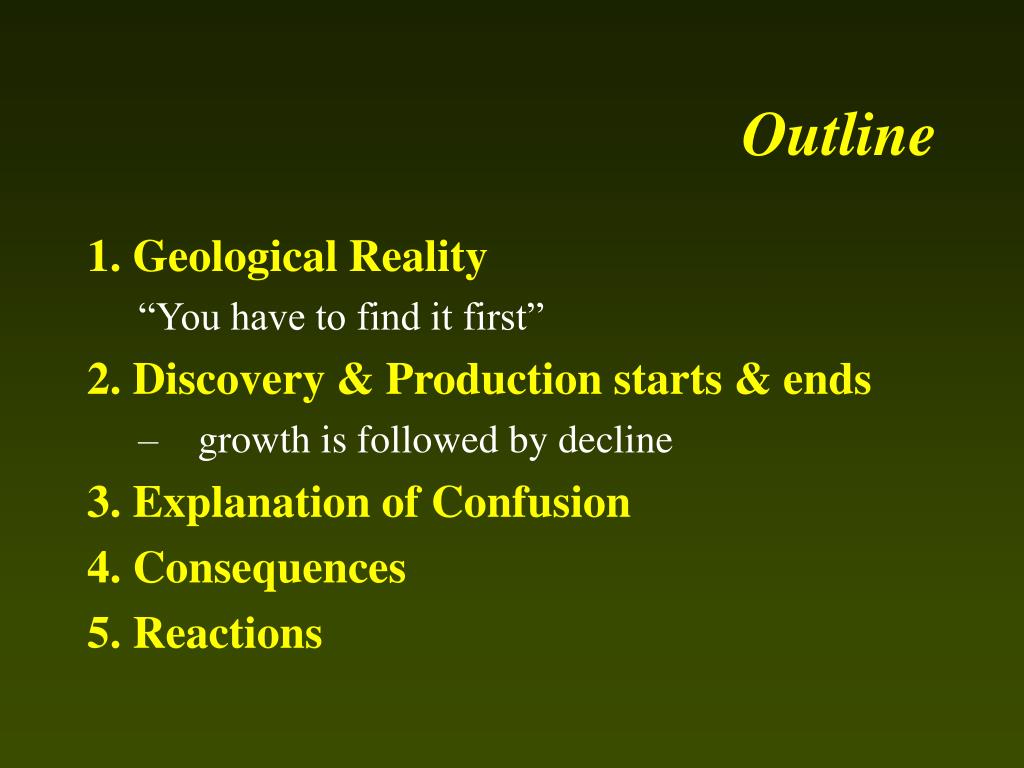 Outline

1. Geological Reality

“You have to find it first”

2. Discovery & Production starts & ends

– growth is followed by decline

3. Explanation of Confusion

4. Consequences

5. Reactions